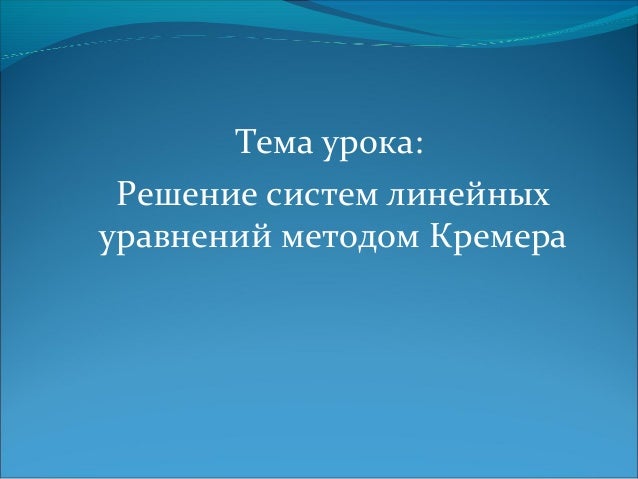 Тема урока:

Решение систем линейных уравнений методом Кремера